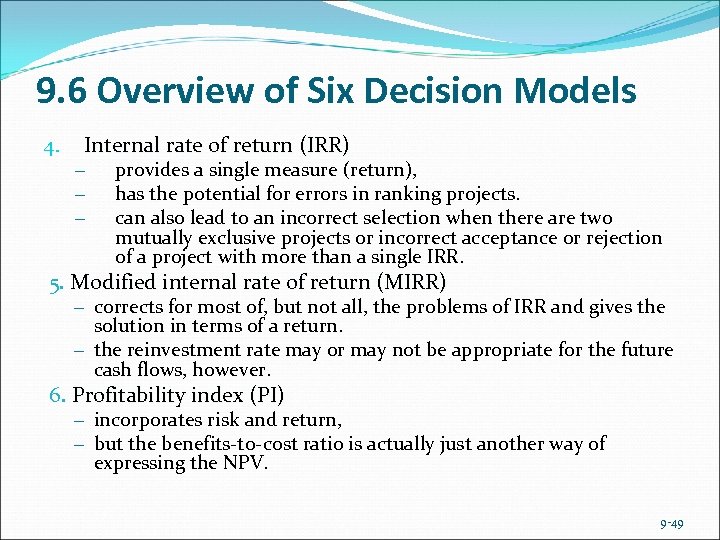 9.6 Overview of Six Decision Models

4. Internal rate of return (IRR)
– provides a single measure (return),
– has the potential for errors in ranking projects.
– can also lead to an incorrect selection when there are two mutually exclusive projects or incorrect acceptance or rejection of a project with more than a single IRR.

5. Modified internal rate of return (MIRR)
– corrects for most of, but not all, the problems of IRR and gives the solution in terms of a return.
– the reinvestment rate may or may not be appropriate for the future cash flows, however.

6. Profitability index (PI)
– incorporates risk and return,
– but the benefits-to-cost ratio is actually just another way of expressing the NPV.

9-49